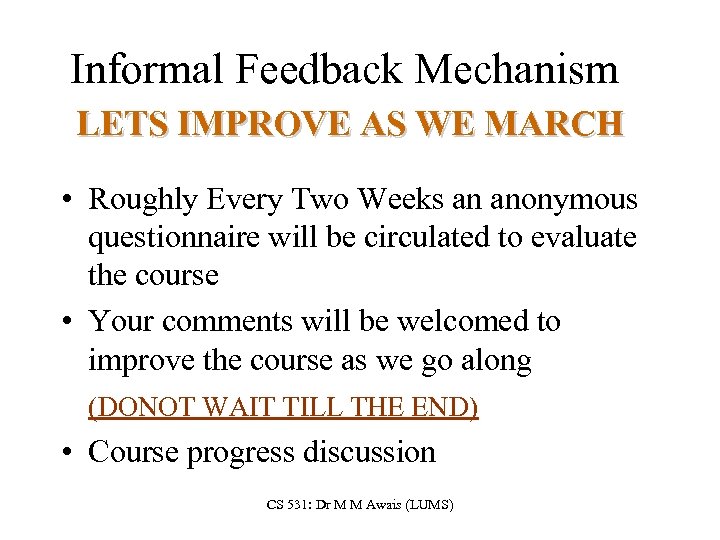 Informal Feedback Mechanism
LETS IMPROVE AS WE MARCH

• Roughly Every Two Weeks an anonymous questionnaire will be circulated to evaluate the course

• Your comments will be welcomed to improve the course as we go along

(DONOT WAIT TILL THE END)

• Course progress discussion

CS 531: Dr M M Awais (LUMS)